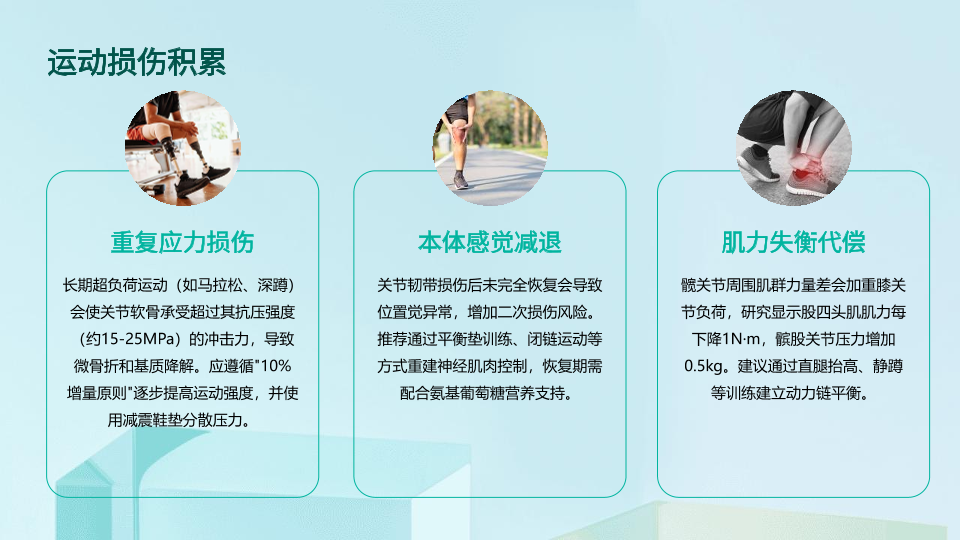 运动损伤积累

重复应力损伤

长期超负荷运动（如马拉松、深蹲）会使关节软骨承受超过其抗压强度（约15-25MPa）的冲击力，导致微骨折和基质降解。应遵循"10%增量原则"逐步提高运动强度，并使用减震鞋垫分散压力。

本体感觉减退

关节韧带损伤后未完全恢复会导致位置觉异常，增加二次损伤风险。推荐通过平衡垫训练、闭链运动等方式重建神经肌肉控制，恢复期需配合氨基葡萄糖营养支持。

肌力失衡代偿

髋关节周围肌群力量差会加重膝关节负荷，研究显示股四头肌肌力每下降1N·m，髌股关节压力增加0.5kg。建议通过直腿抬高、静蹲等训练建立动力链平衡。